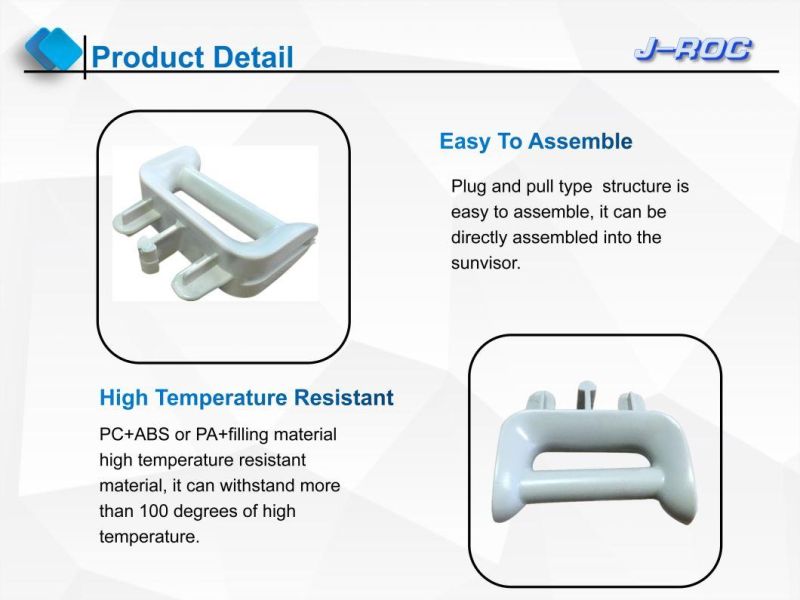 Product Detail

J-ROC

Easy To Assemble

Plug and pull type structure is easy to assemble, it can be directly assembled into the sunvisor.

High Temperature Resistant

PC+ABS or PA+filling material high temperature resistant material, it can withstand more than 100 degrees of high temperature.